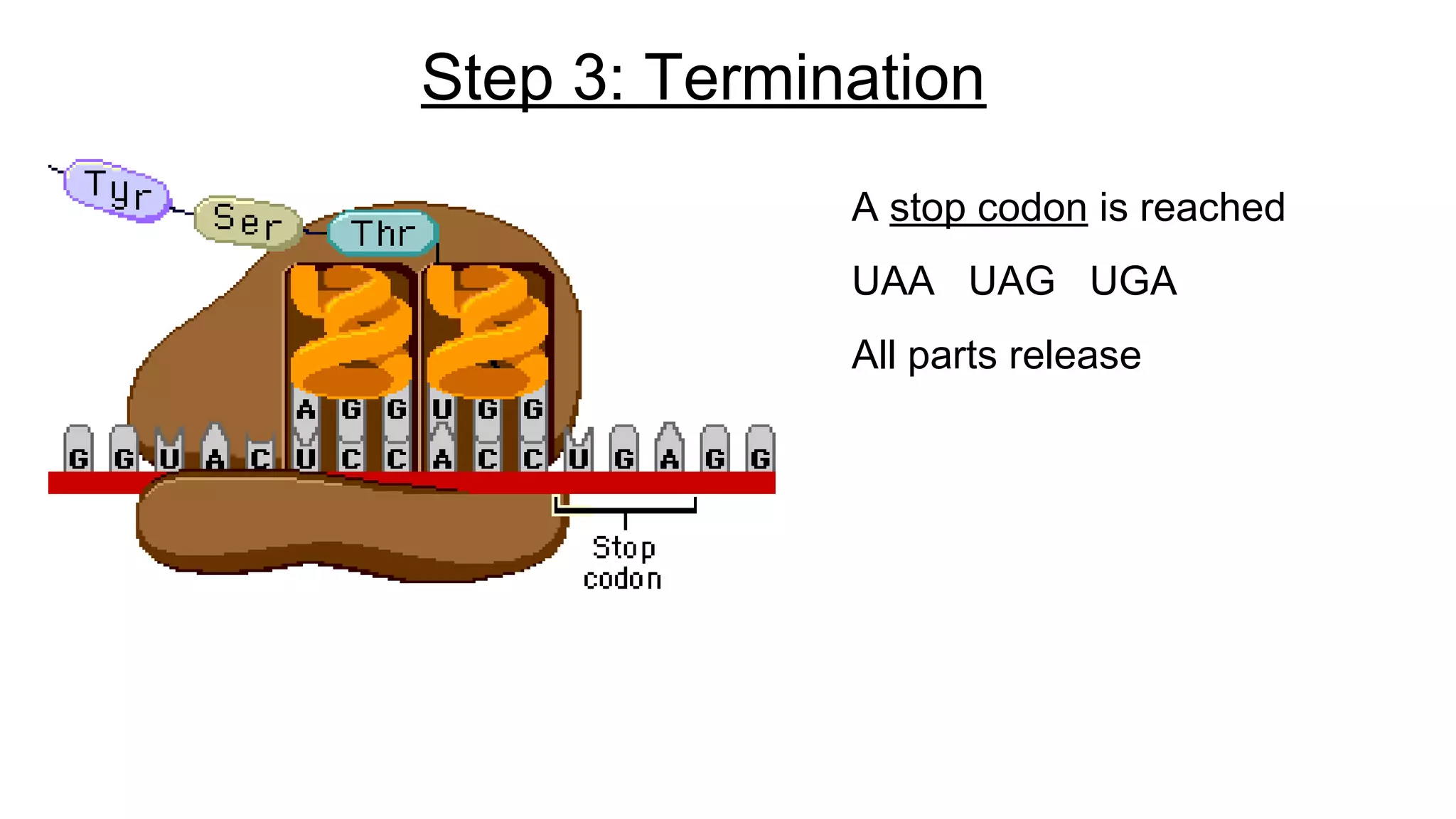 Step 3: Termination

Tyr Ser Thr

A G G U G G

G G U A C U C C A C C U G A G G

Stop codon

A stop codon is reached

UAA UAG UGA

All parts release